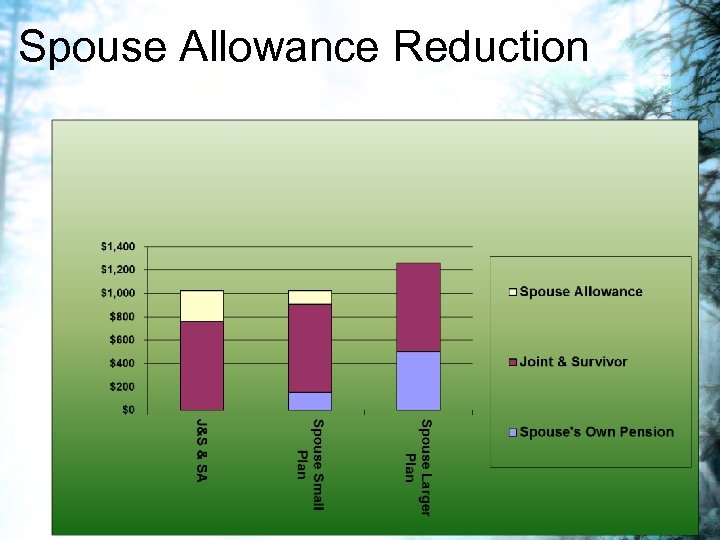 Spouse Allowance Reduction

$1,400
$1,200
$1,000
$800
$600
$400
$200
$0

J&S & SA
Spouse Small Plan
Spouse Larger Plan

Spouse Allowance
Joint & Survivor
Spouse's Own Pension